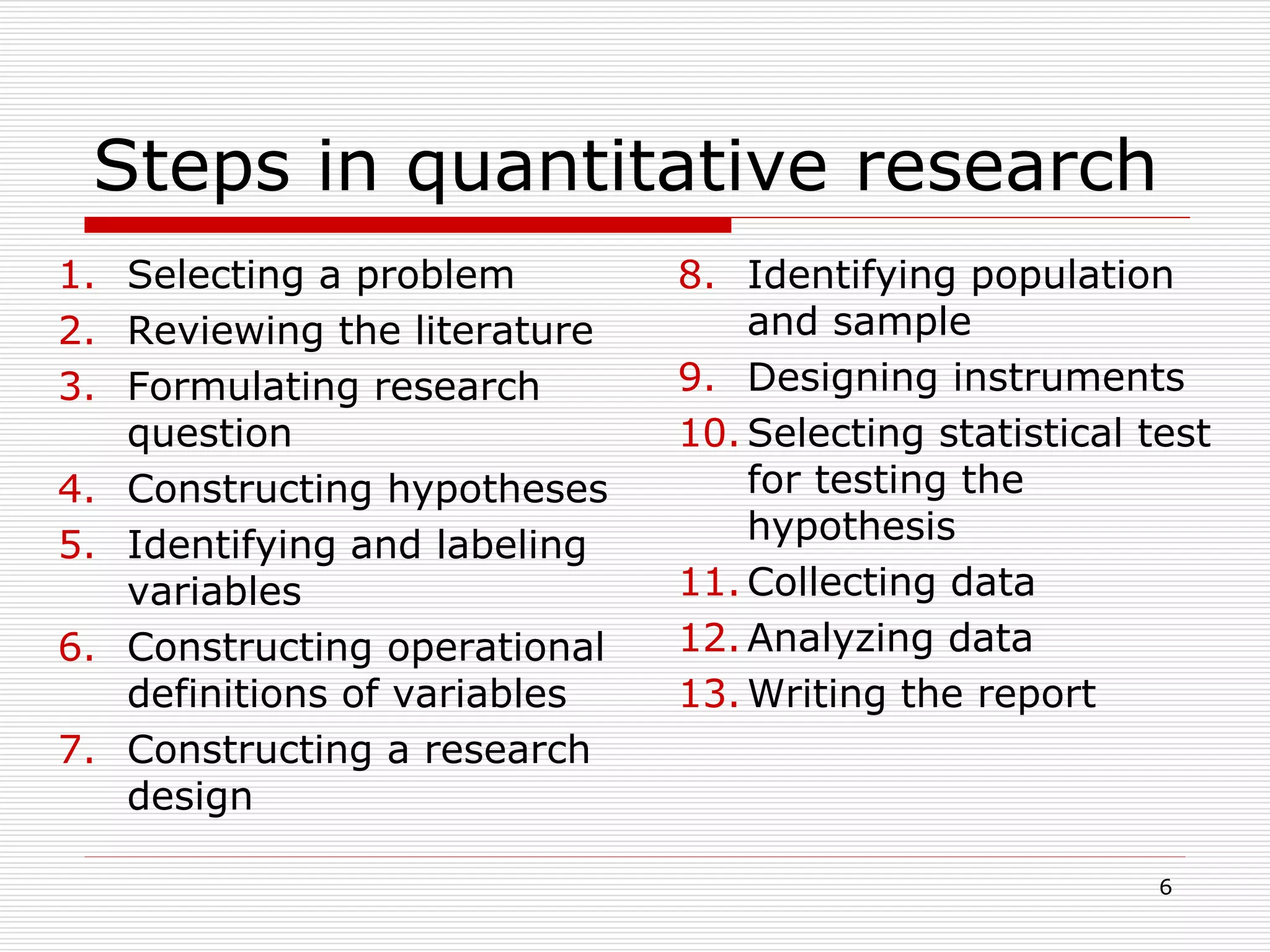 Steps in quantitative research

1. Selecting a problem
2. Reviewing the literature
3. Formulating research question
4. Constructing hypotheses
5. Identifying and labeling variables
6. Constructing operational definitions of variables
7. Constructing a research design

8. Identifying population and sample
9. Designing instruments
10. Selecting statistical test for testing the hypothesis
11. Collecting data
12. Analyzing data
13. Writing the report

6